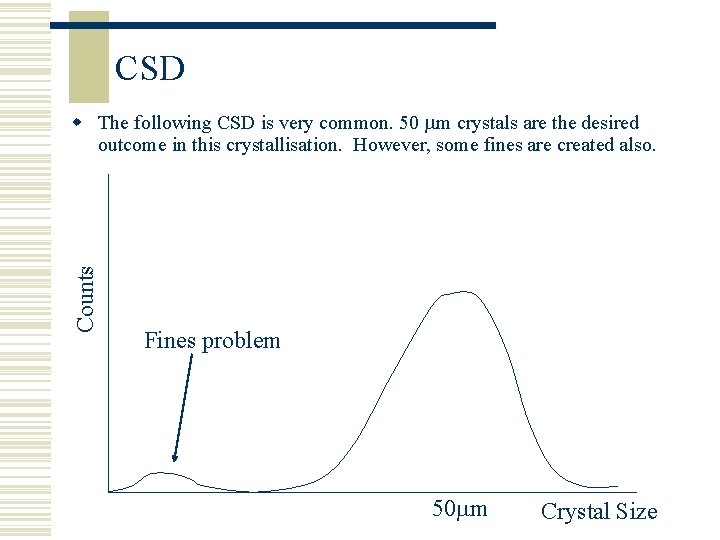 CSD

The following CSD is very common. 50 μm crystals are the desired outcome in this crystallisation. However, some fines are created also.

Counts

Fines problem

50μm

Crystal Size